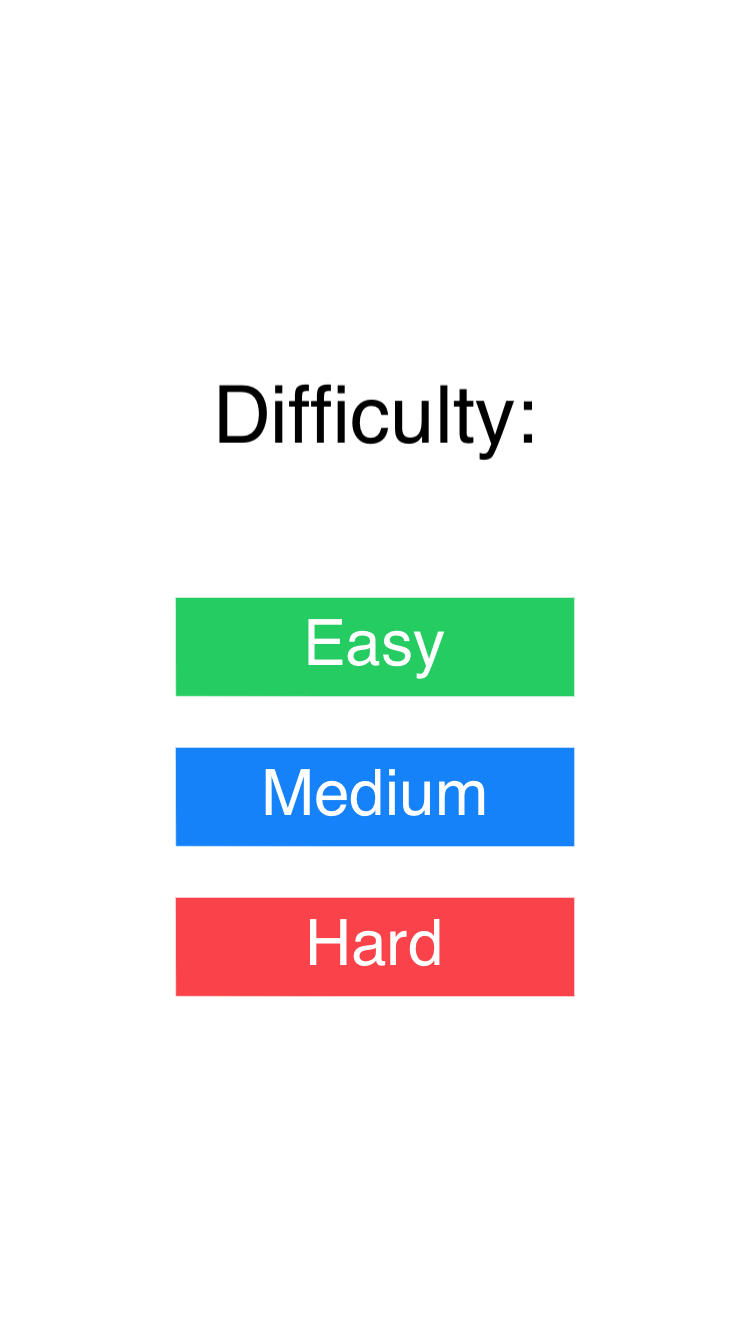 Difficulty:

Easy

Medium

Hard